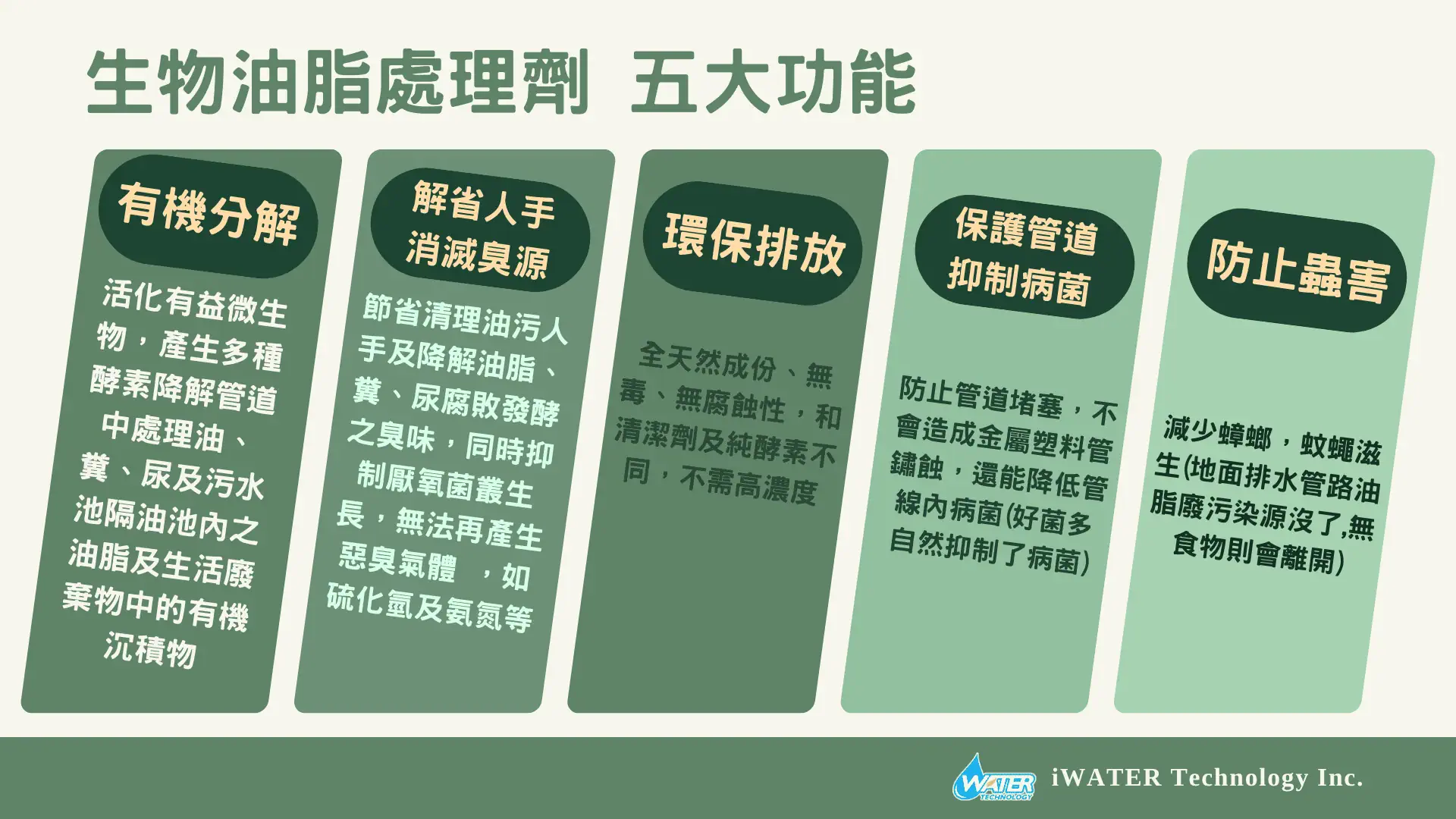 生物油脂處理劑 五大功能

有機分解

活化有益微生物，產生多種酵素降解管道中處理油、糞、尿及污水池隔油池內之油脂及生活廢棄物中的有機沉積物

解省人手
消滅臭源

節省清理油污人手及降解油脂、糞、尿腐敗發酵之臭味，同時抑制厭氧菌叢生長，無法再產生惡臭氣體 ，如硫化氫及氨氮等

環保排放

全天然成份、無毒、無腐蝕性，和清潔劑及純酵素不同，不需高濃度

保護管道
抑制病菌

防止管道堵塞，不會造成金屬塑料管鏽蝕，還能降低管線內病菌(好菌多自然抑制了病菌)

防止蟲害

減少蟑螂，蚊蠅滋生(地面排水管路油脂廢污染源沒了,無食物則會離開)

WATER TECHNOLOGY
iWATER Technology Inc.